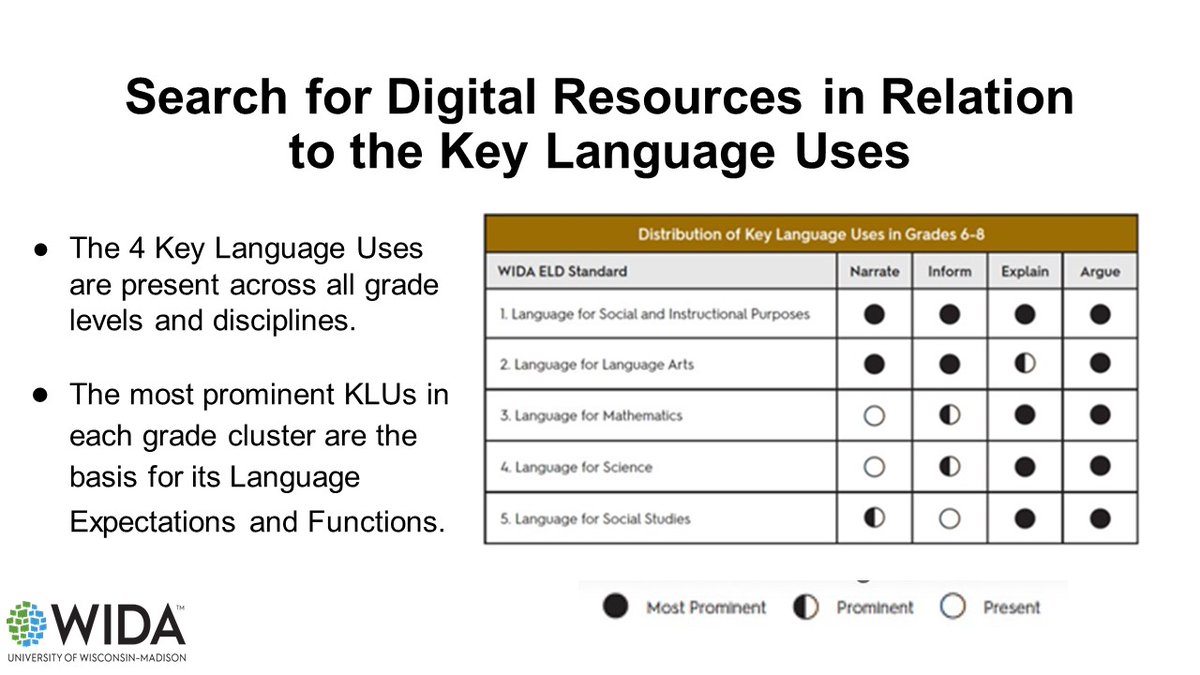 Search for Digital Resources in Relation to the Key Language Uses

● The 4 Key Language Uses are present across all grade levels and disciplines.

● The most prominent KLUs in each grade cluster are the basis for its Language Expectations and Functions.

Distribution of Key Language Uses in Grades 6-8

| WIDA ELD Standard | Narrate | Inform | Explain | Argue |
|---|---|---|---|---|
| 1. Language for Social and Instructional Purposes | ● | ● | ● | ● |
| 2. Language for Language Arts | ● | ● | ◐ | ● |
| 3. Language for Mathematics | ○ | ◐ | ● | ● |
| 4. Language for Science | ○ | ◐ | ● | ● |
| 5. Language for Social Studies | ◐ | ○ | ● | ● |

● Most Prominent ◐ Prominent ○ Present

WIDA™
UNIVERSITY OF WISCONSIN-MADISON